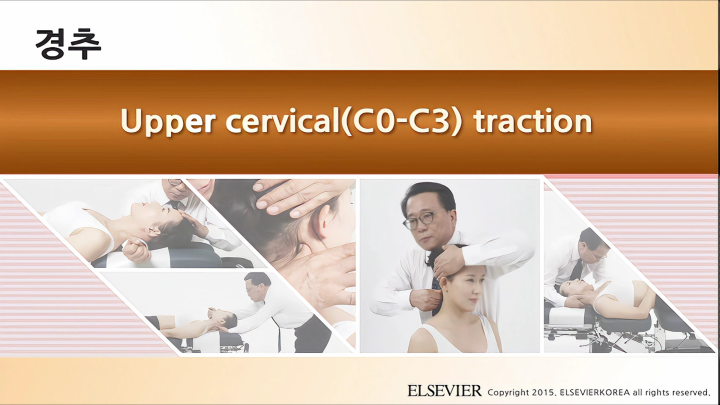 경추

Upper cervical(C0-C3) traction

ELSEVIER Copyright 2015. ELSEVIERKOREA all rights reserved.